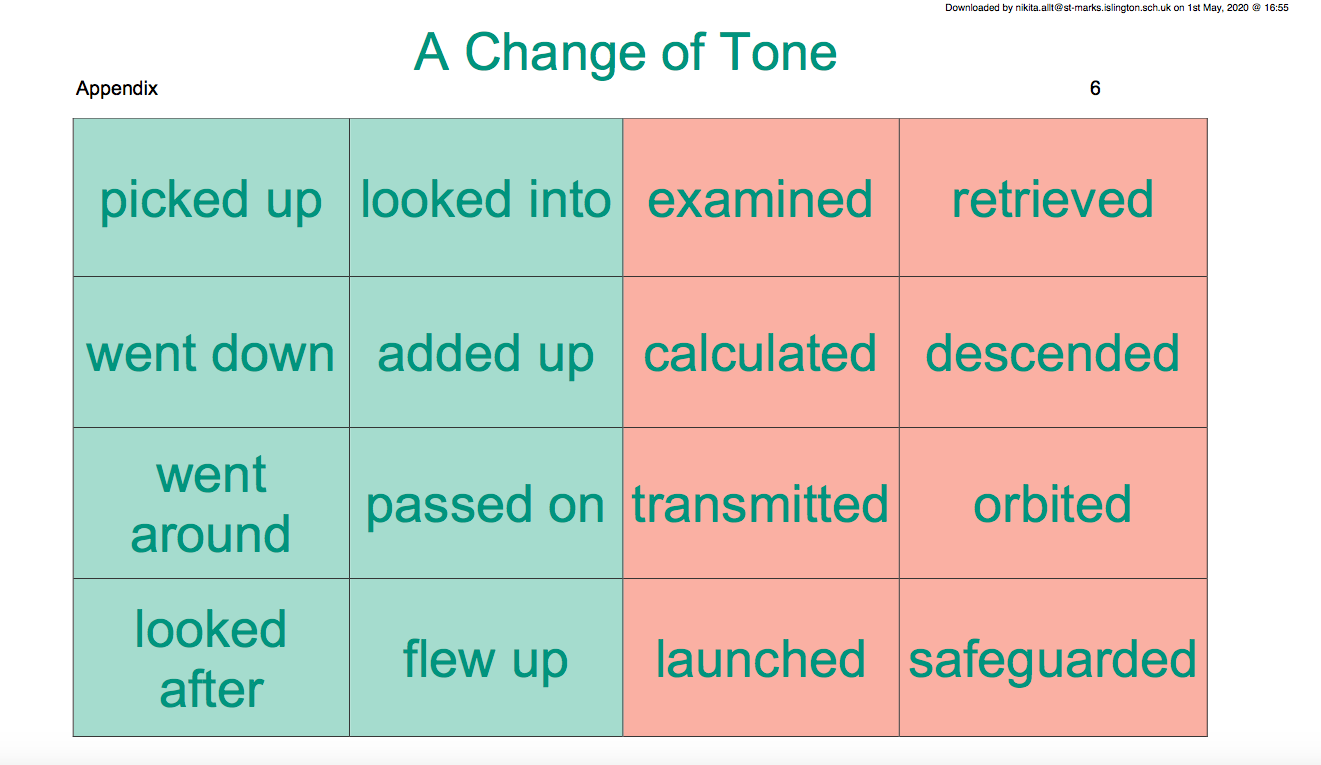 Downloaded by nikita.allt@st-marks.islington.sch.uk on 1st May, 2020 @ 16:55

A Change of Tone

Appendix

6

| picked up | looked into | examined | retrieved |
|---|---|---|---|
| went down | added up | calculated | descended |
| went around | passed on | transmitted | orbited |
| looked after | flew up | launched | safeguarded |